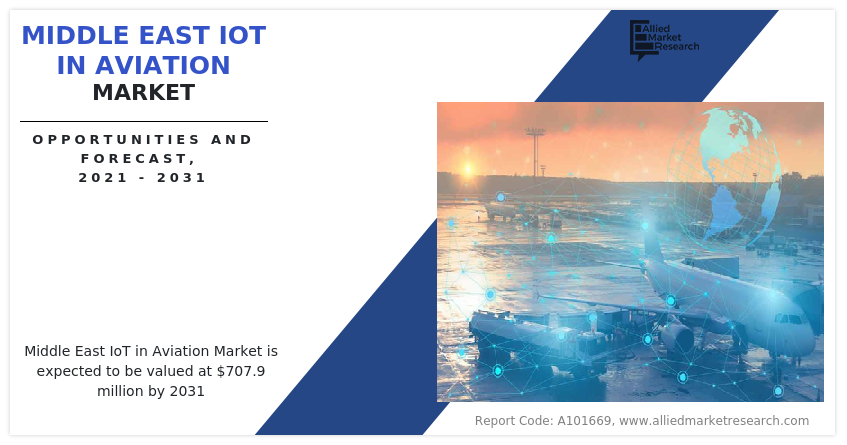 MIDDLE EAST IOT IN AVIATION MARKET

OPPORTUNITIES AND FORECAST, 2021 - 2031

Allied Market Research

Middle East IoT in Aviation Market is expected to be valued at $707.9 million by 2031

Report Code: A101669, www.alliedmarketresearch.com